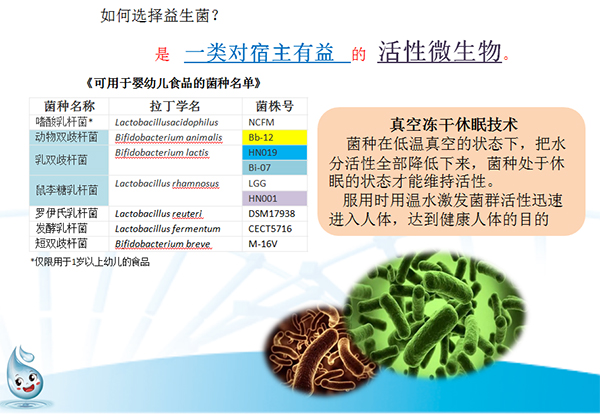 如何选择益生菌？

是 一类对宿主有益 的 活性微生物。

《可用于婴幼儿食品的菌种名单》

| 菌种名称 | 拉丁学名 | 菌株号 |
|---|---|---|
| 嗜酸乳杆菌* | Lactobacillusacidophilus | NCFM |
| 动物双歧杆菌 | Bifidobacterium animalis | Bb-12 |
| 乳双歧杆菌 | Bifidobacterium lactis | HN019 |
| | | Bi-07 |
| 鼠李糖乳杆菌 | Lactobacillus rhamnosus | LGG |
| | | HN001 |
| 罗伊氏乳杆菌 | Lactobacillus reuteri | DSM17938 |
| 发酵乳杆菌 | Lactobacillus fermentum | CECT5716 |
| 短双歧杆菌 | Bifidobacterium breve | M-16V |

*仅限用于1岁以上幼儿的食品

真空冻干休眠技术

菌种在低温真空的状态下，把水分活性全部降低下来，菌种处于休眠的状态才能维持活性。

服用时用温水激发菌群活性迅速进入人体，达到健康人体的目的